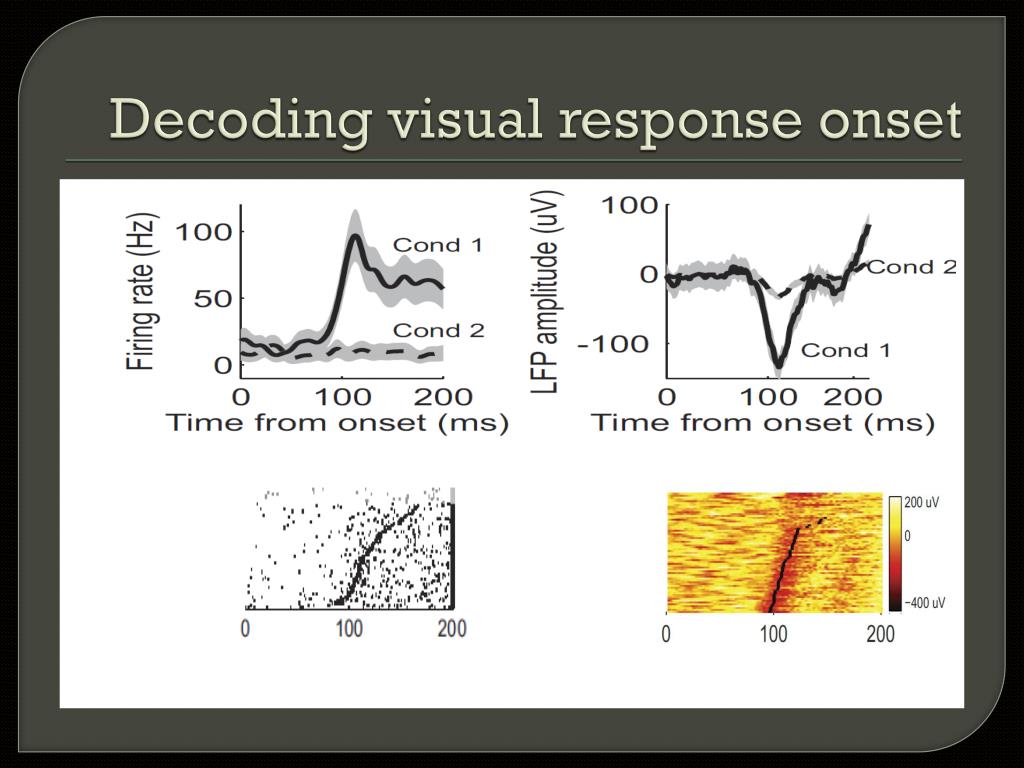 Decoding visual response onset

Firing rate (Hz)
100
50
0
Cond 1
Cond 2
0
100
200
Time from onset (ms)

LFP amplitude (uV)
100
0
-100
Cond 2
Cond 1
0
100
200
Time from onset (ms)

0
100
200

200 uV
0
−400 uV
0
100
200